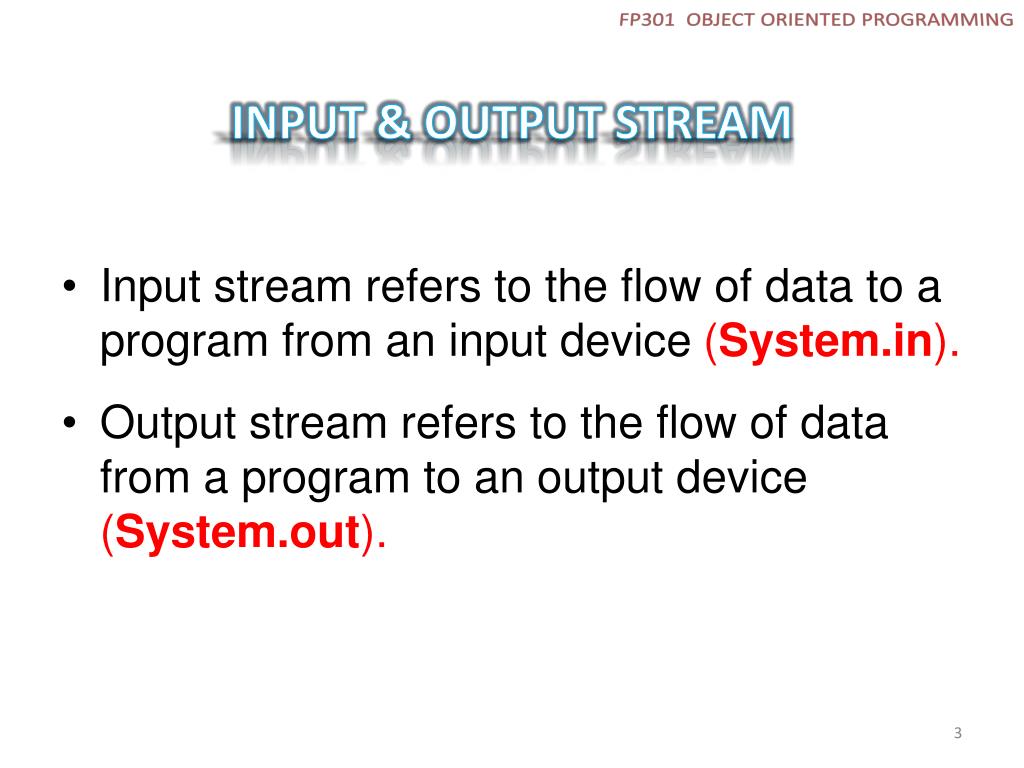 FP301 OBJECT ORIENTED PROGRAMMING

INPUT & OUTPUT STREAM

• Input stream refers to the flow of data to a program from an input device (System.in).

• Output stream refers to the flow of data from a program to an output device (System.out).

3